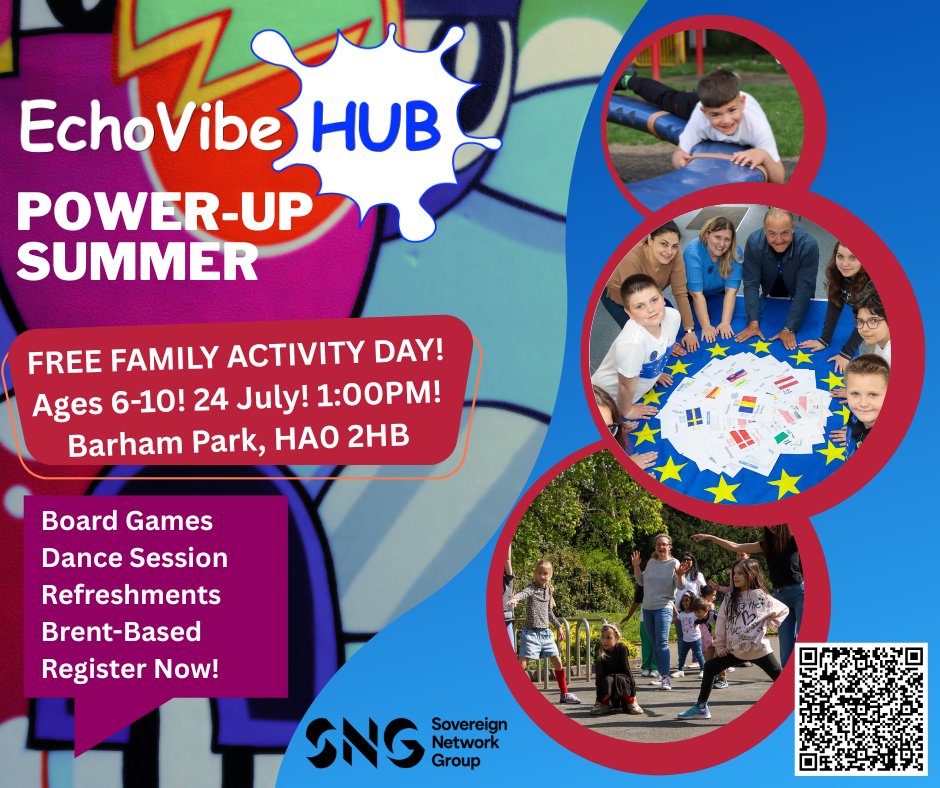 EchoVibe HUB

POWER-UP SUMMER

FREE FAMILY ACTIVITY DAY!
Ages 6-10! 24 July! 1:00PM!
Barham Park, HA0 2HB

Board Games
Dance Session
Refreshments
Brent-Based
Register Now!

SNG Sovereign Network Group